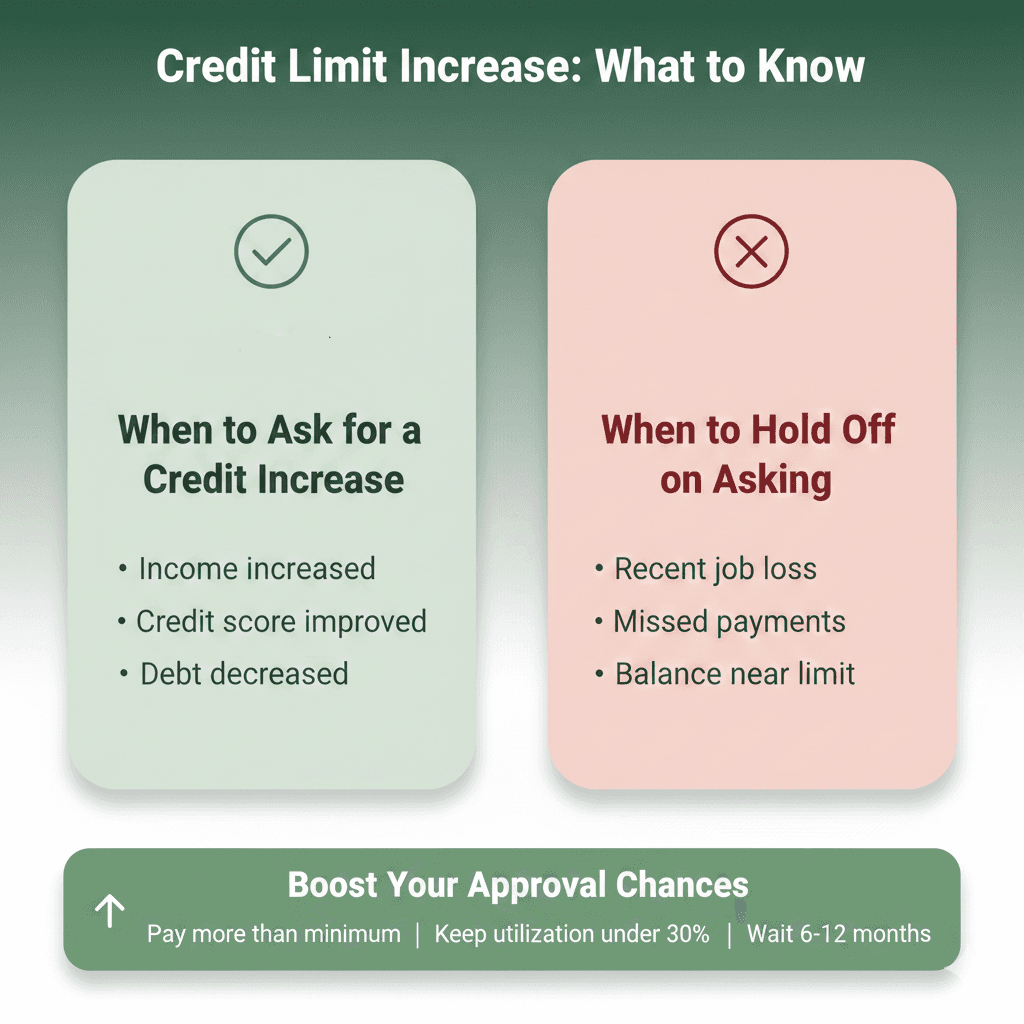 Credit Limit Increase: What to Know

When to Ask for a Credit Increase

• Income increased
• Credit score improved
• Debt decreased

When to Hold Off on Asking

• Recent job loss
• Missed payments
• Balance near limit

Boost Your Approval Chances

Pay more than minimum | Keep utilization under 30% | Wait 6-12 months